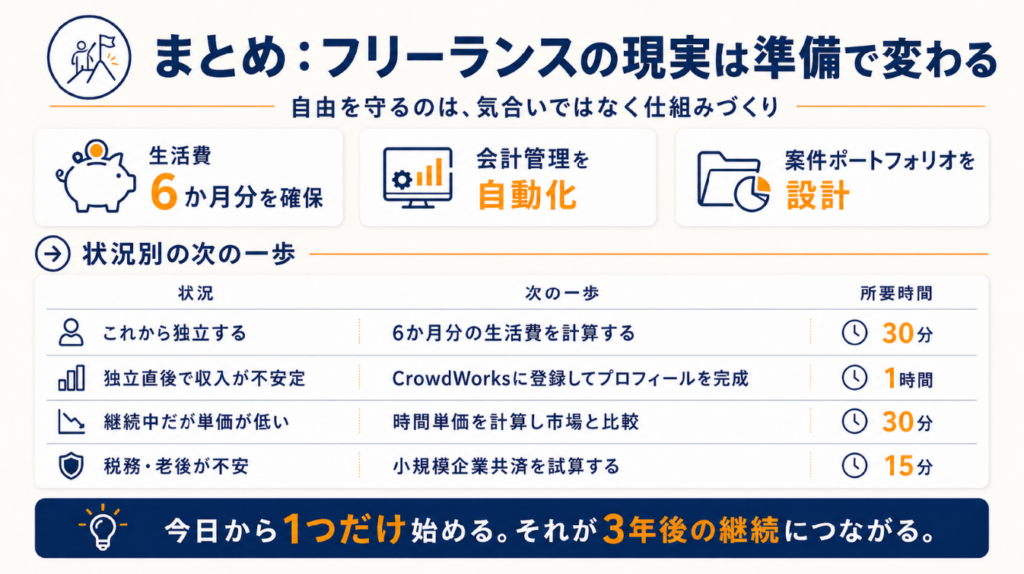 まとめ：フリーランスの現実は準備で変わる

自由を守るのは、気合いではなく仕組みづくり

生活費
6か月分を確保

会計管理を
自動化

案件ポートフォリオを
設計

状況別の次の一歩

| 状況 | 次の一歩 | 所要時間 |
|---|---|---|
| これから独立する | 6か月分の生活費を計算する | 30分 |
| 独立直後で収入が不安定 | CrowdWorksに登録してプロフィールを完成 | 1時間 |
| 継続中だが単価が低い | 時間単価を計算し市場と比較 | 30分 |
| 税務・老後が不安 | 小規模企業共済を試算する | 15分 |

今日から1つだけ始める。それが3年後の継続につながる。